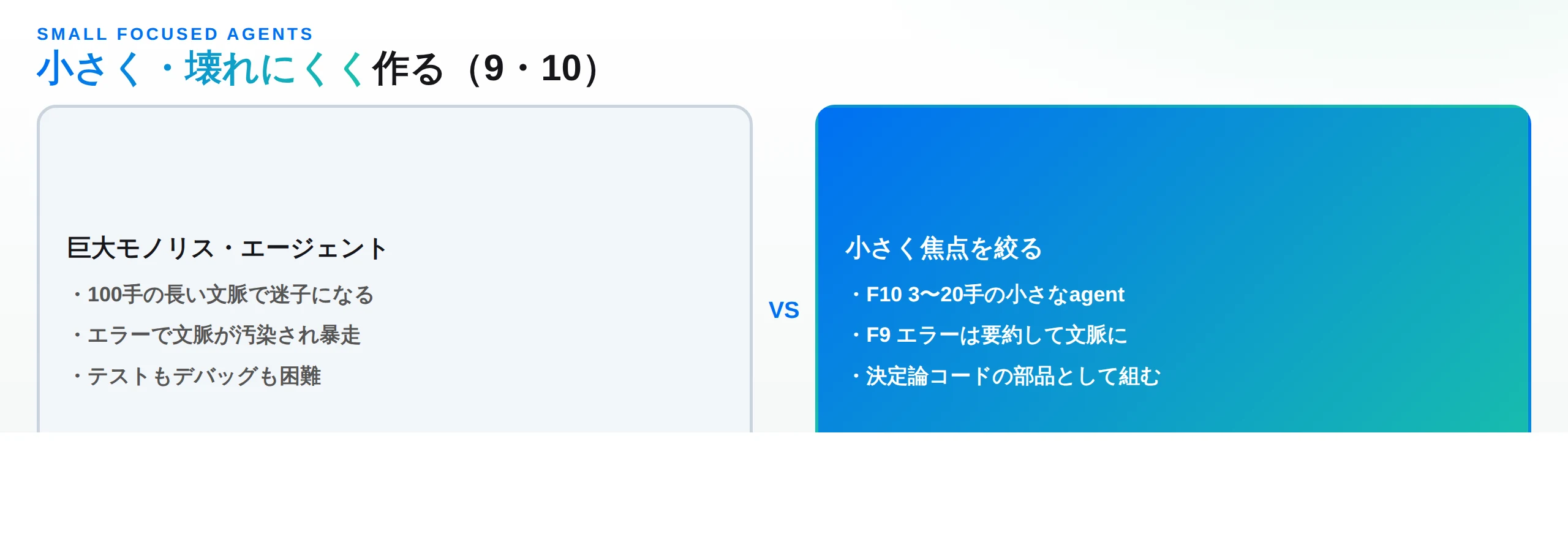 SMALL FOCUSED AGENTS

小さく・壊れにくく作る（9・10）

巨大モノリス・エージェント

・100手の長い文脈で迷子になる

・エラーで文脈が汚染され暴走

・テストもデバッグも困難

VS

小さく焦点を絞る

・F10 3〜20手の小さなagent

・F9 エラーは要約して文脈に

・決定論コードの部品として組む